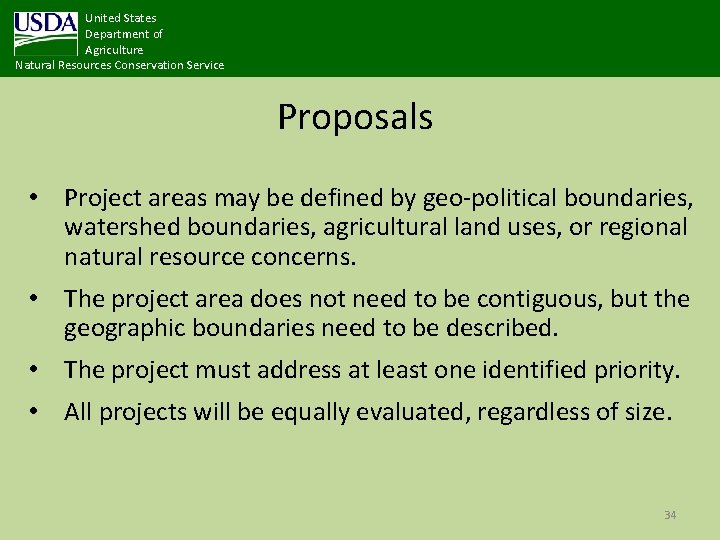 USDA United States Department of Agriculture
Natural Resources Conservation Service

Proposals

• Project areas may be defined by geo-political boundaries, watershed boundaries, agricultural land uses, or regional natural resource concerns.
• The project area does not need to be contiguous, but the geographic boundaries need to be described.
• The project must address at least one identified priority.
• All projects will be equally evaluated, regardless of size.

34